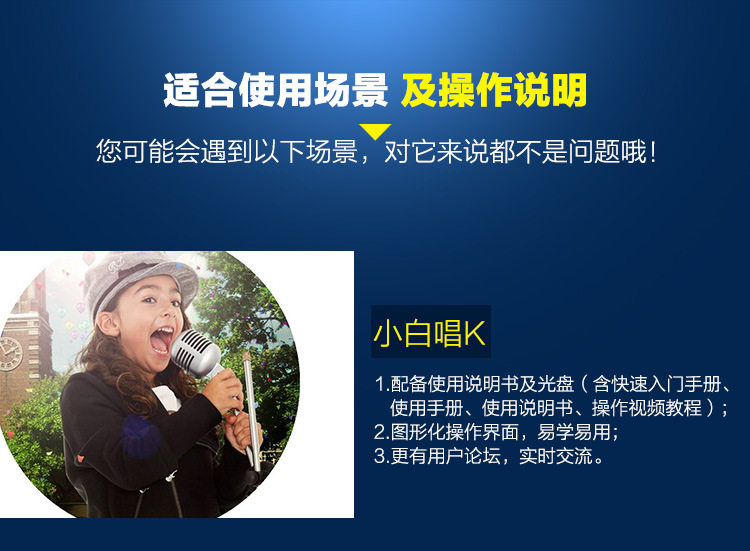 适合使用场景 及操作说明

您可能会遇到以下场景，对它来说都不是问题哦！

小白唱K

1.配备使用说明书及光盘（含快速入门手册、使用手册、使用说明书、操作视频教程）；
2.图形化操作界面，易学易用；
3.更有用户论坛，实时交流。